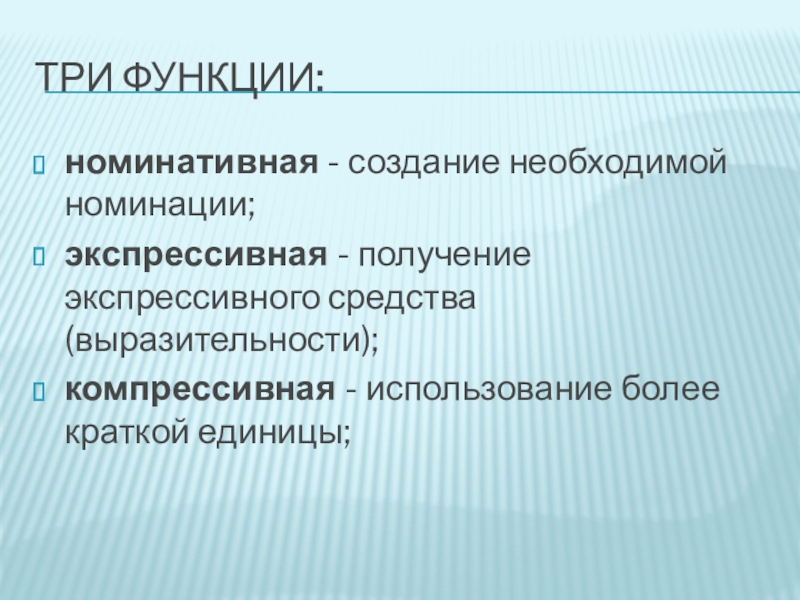 ТРИ ФУНКЦИИ:

номинативная - создание необходимой номинации;

экспрессивная - получение экспрессивного средства (выразительности);

компрессивная - использование более краткой единицы;